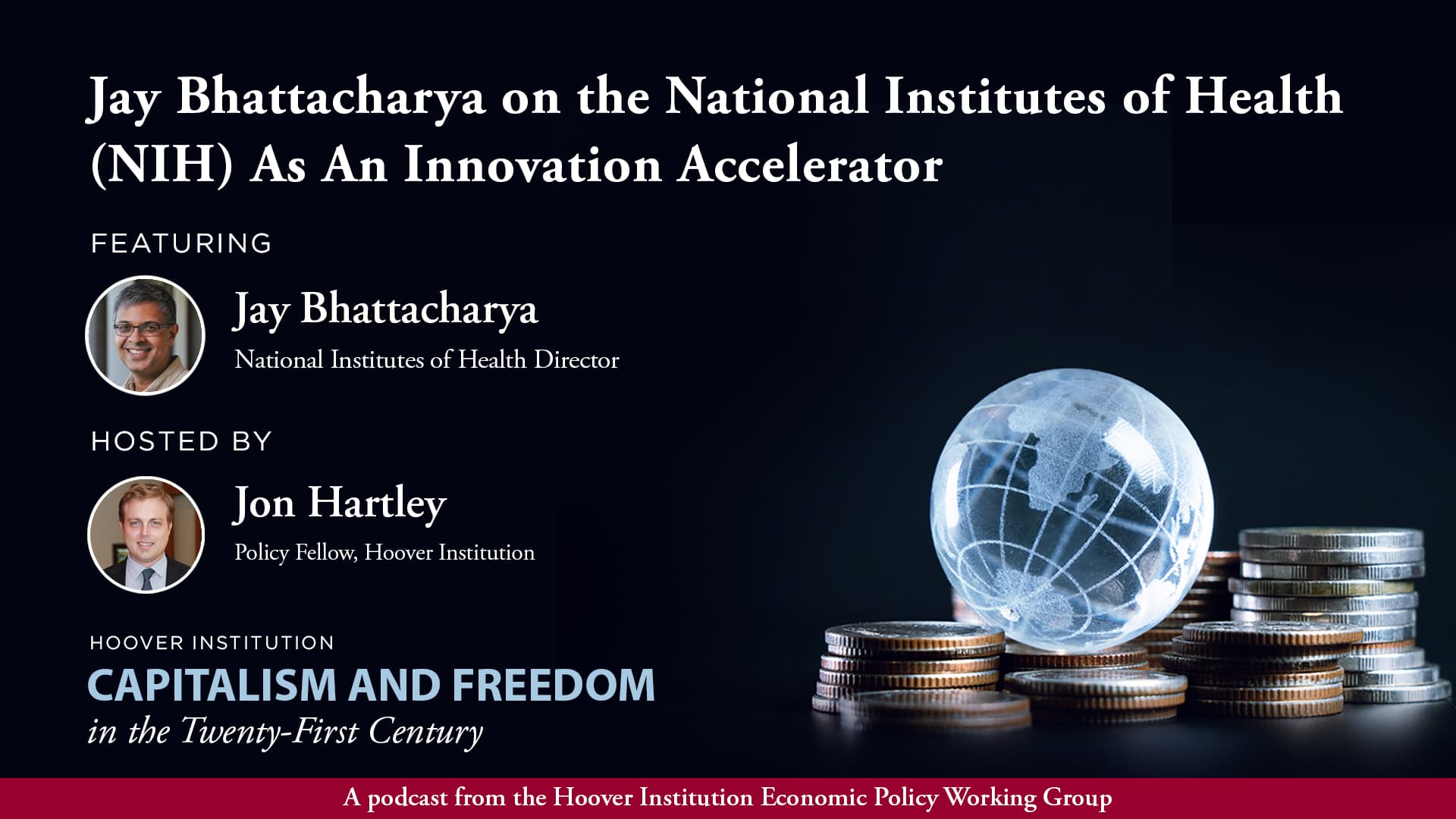 Jay Bhattacharya on the National Institutes of Health (NIH) As An Innovation Accelerator

FEATURING

Jay Bhattacharya
National Institutes of Health Director

HOSTED BY

Jon Hartley
Policy Fellow, Hoover Institution

HOOVER INSTITUTION
CAPITALISM AND FREEDOM
in the Twenty-First Century

A podcast from the Hoover Institution Economic Policy Working Group